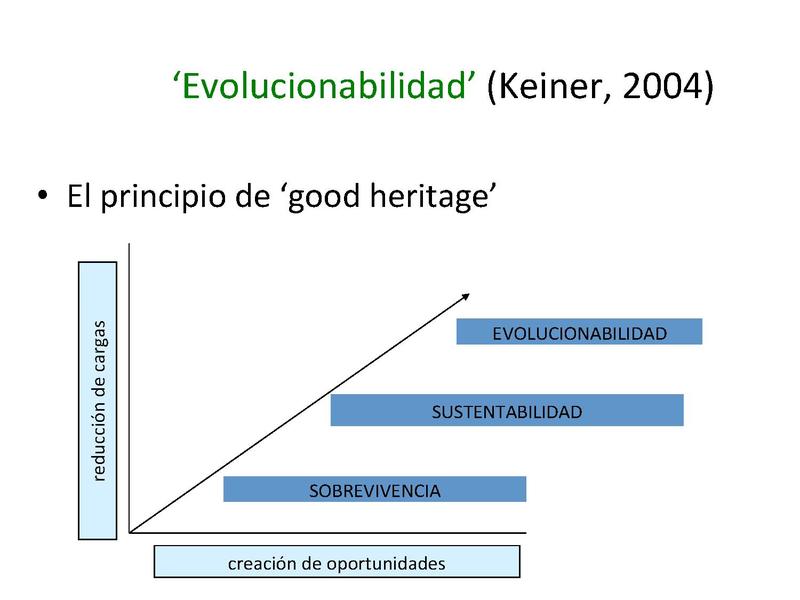 ‘Evolucionabilidad’ (Keiner, 2004)

• El principio de ‘good heritage’

reducción de cargas

EVOLUCIONABILIDAD

SUSTENTABILIDAD

SOBREVIVENCIA

creación de oportunidades